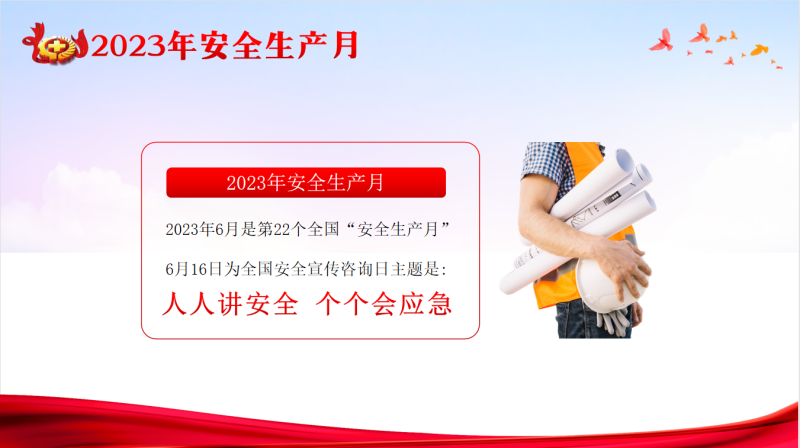 2023年安全生产月

2023年安全生产月

2023年6月是第22个全国“安全生产月”

6月16日为全国安全宣传咨询日主题是:

人人讲安全 个个会应急